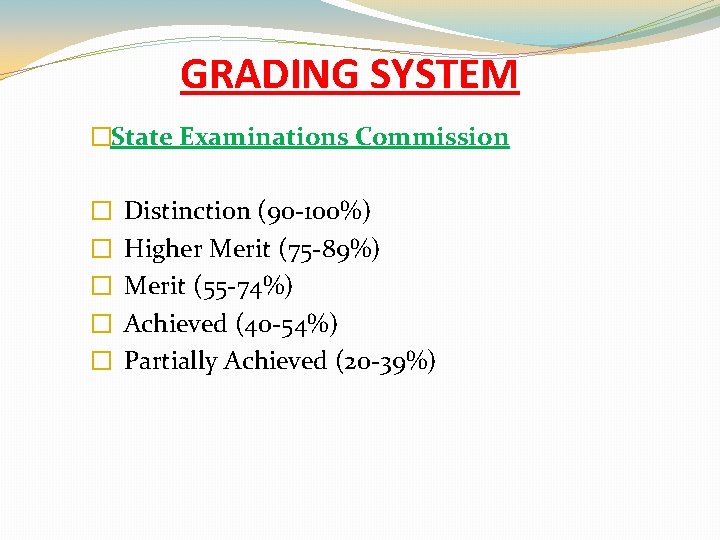 GRADING SYSTEM

State Examinations Commission

Distinction (90-100%)
Higher Merit (75-89%)
Merit (55-74%)
Achieved (40-54%)
Partially Achieved (20-39%)